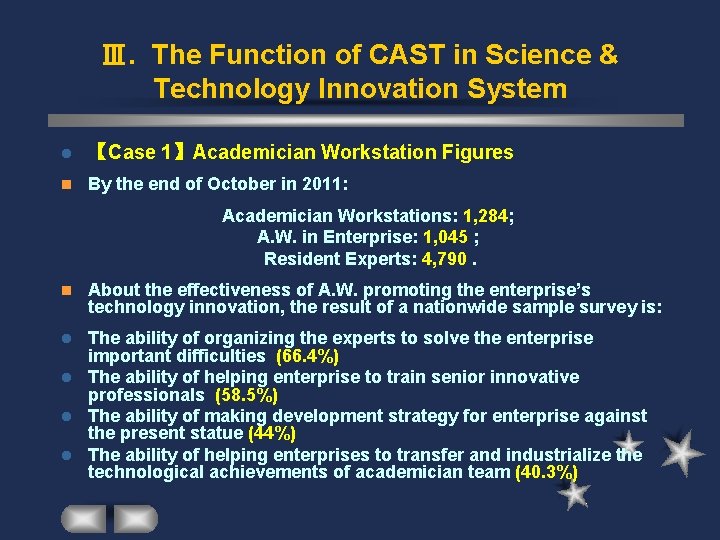 Ⅲ. The Function of CAST in Science & Technology Innovation System

【Case 1】Academician Workstation Figures

By the end of October in 2011:

Academician Workstations: 1,284;
A.W. in Enterprise: 1,045 ;
Resident Experts: 4,790 .

About the effectiveness of A.W. promoting the enterprise's technology innovation, the result of a nationwide sample survey is:

The ability of organizing the experts to solve the enterprise important difficulties (66.4%)

The ability of helping enterprise to train senior innovative professionals (58.5%)

The ability of making development strategy for enterprise against the present statue (44%)

The ability of helping enterprises to transfer and industrialize the technological achievements of academician team (40.3%)